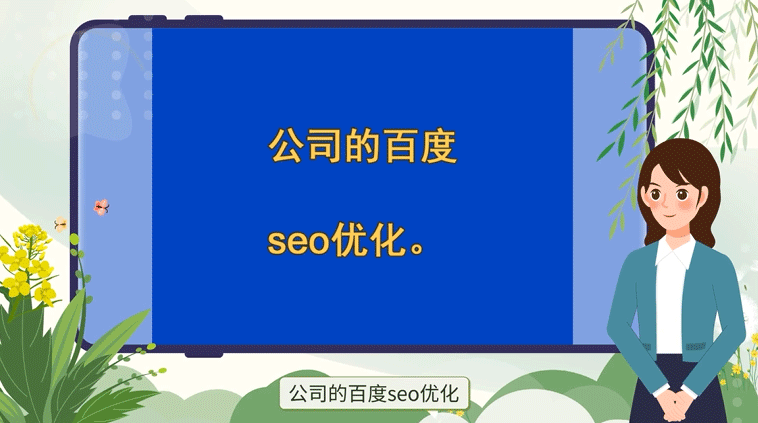 公司的百度

seo优化。

公司的百度seo优化